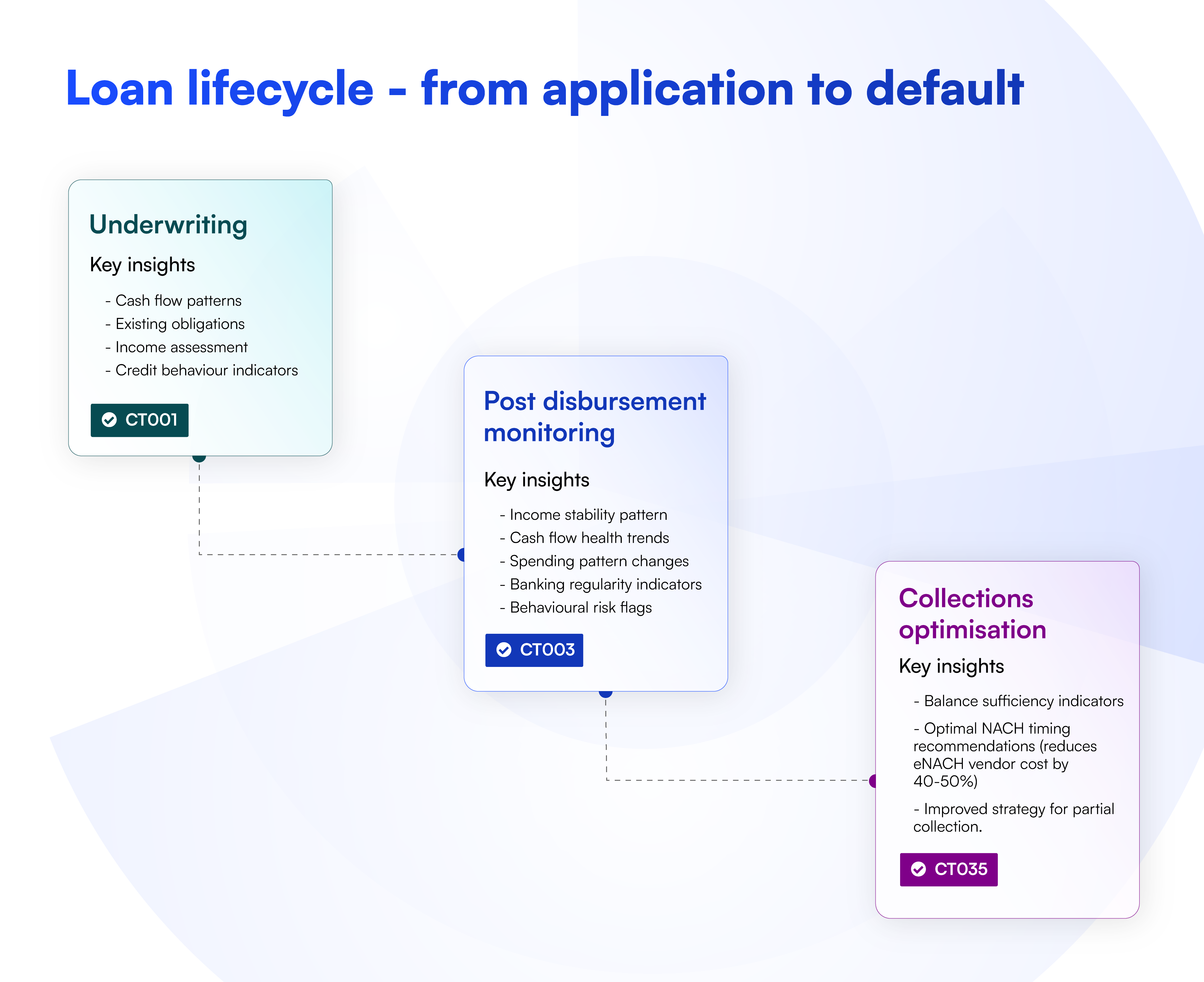 Loan lifecycle - from application to default

Underwriting

Key insights

- Cash flow patterns
- Existing obligations
- Income assessment
- Credit behaviour indicators

CT001

Post disbursement monitoring

Key insights

- Income stability pattern
- Cash flow health trends
- Spending pattern changes
- Banking regularity indicators
- Behavioural risk flags

CT003

Collections optimisation

Key insights

- Balance sufficiency indicators

- Optimal NACH timing recommendations (reduces eNACH vendor cost by 40-50%)

- Improved strategy for partial collection.

CT035